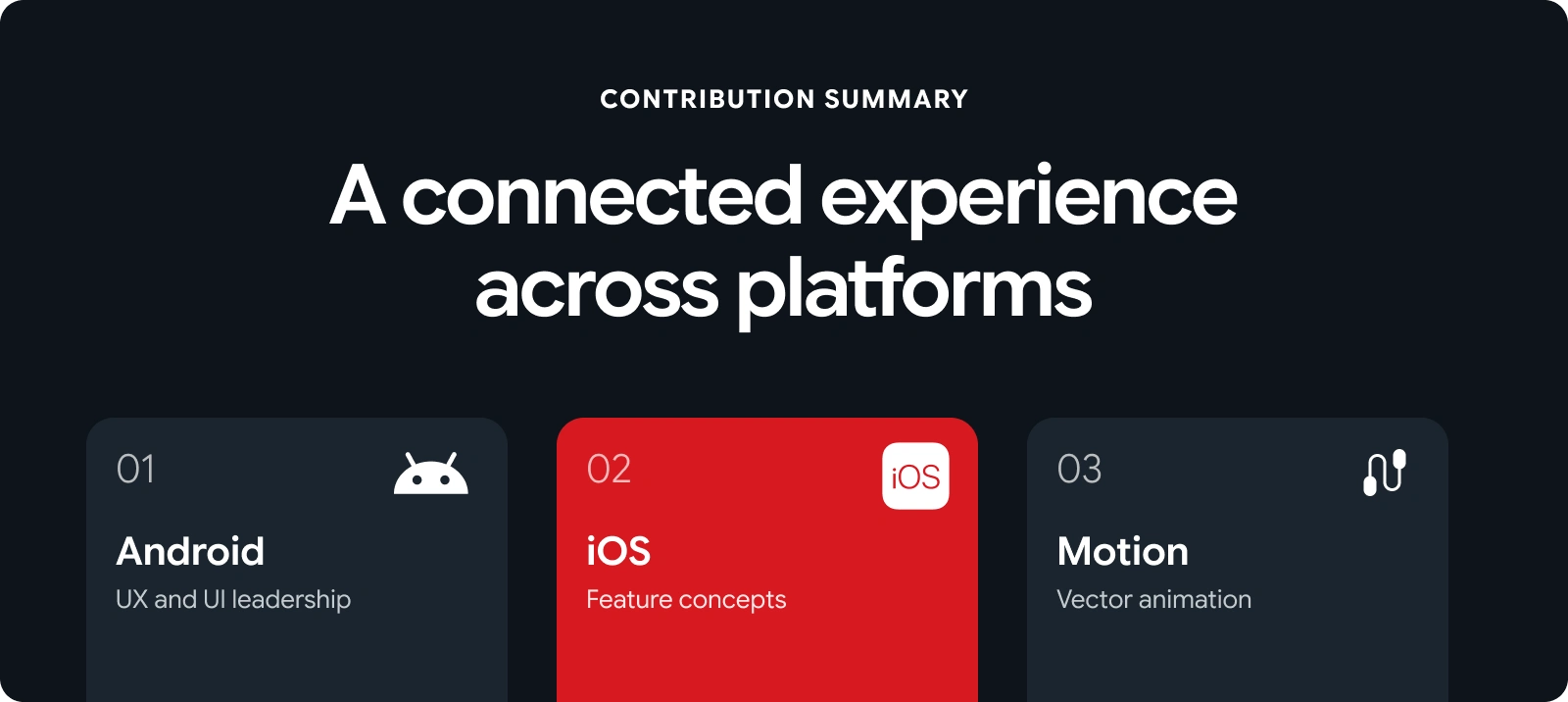 CONTRIBUTION SUMMARY

A connected experience across platforms

01

Android

UX and UI leadership

02

iOS

iOS

Feature concepts

03

Motion

Vector animation